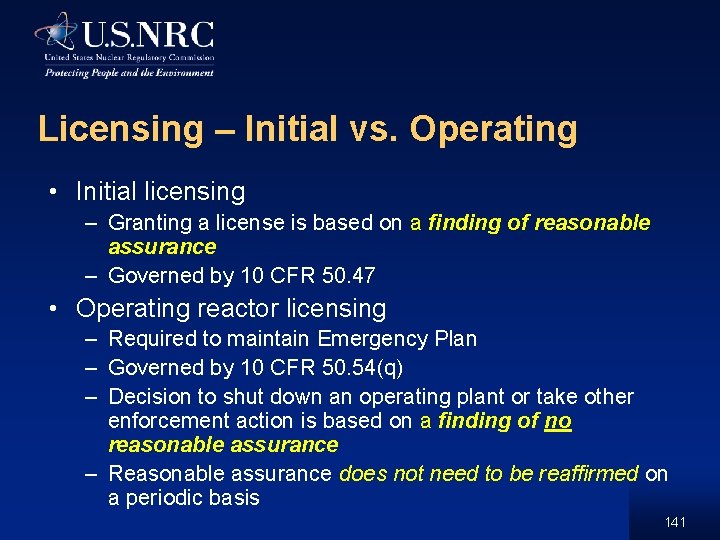 U.S.NRC
United States Nuclear Regulatory Commission
Protecting People and the Environment

Licensing – Initial vs. Operating

• Initial licensing
– Granting a license is based on a finding of reasonable assurance
– Governed by 10 CFR 50.47
• Operating reactor licensing
– Required to maintain Emergency Plan
– Governed by 10 CFR 50.54(q)
– Decision to shut down an operating plant or take other enforcement action is based on a finding of no reasonable assurance
– Reasonable assurance does not need to be reaffirmed on a periodic basis

141